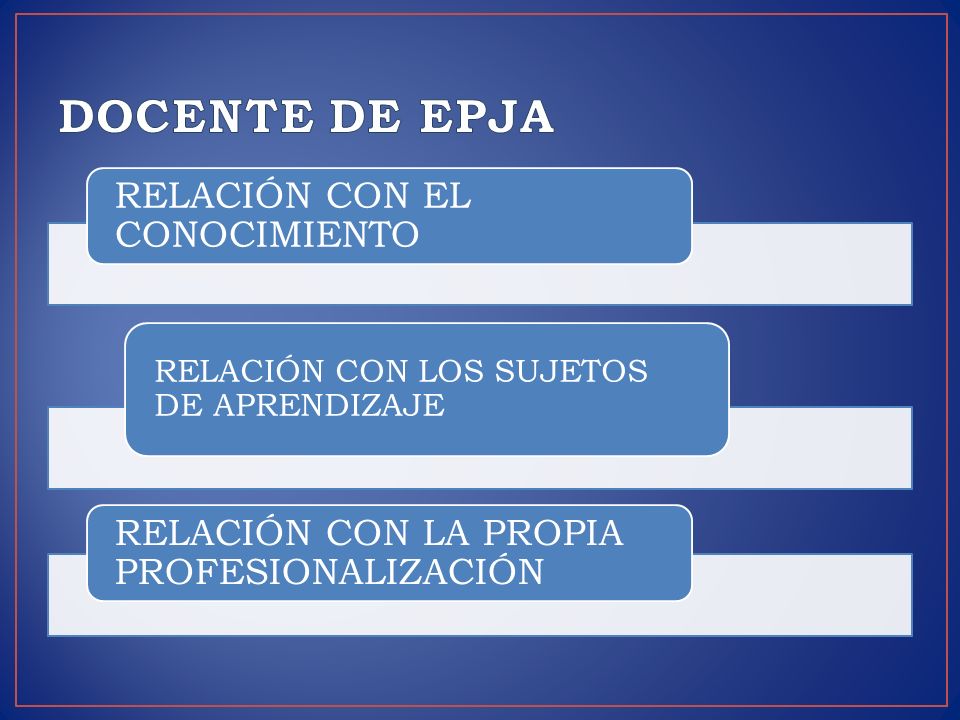 DOCENTE DE EPJA

RELACIÓN CON EL CONOCIMIENTO

RELACIÓN CON LOS SUJETOS DE APRENDIZAJE

RELACIÓN CON LA PROPIA PROFESIONALIZACIÓN